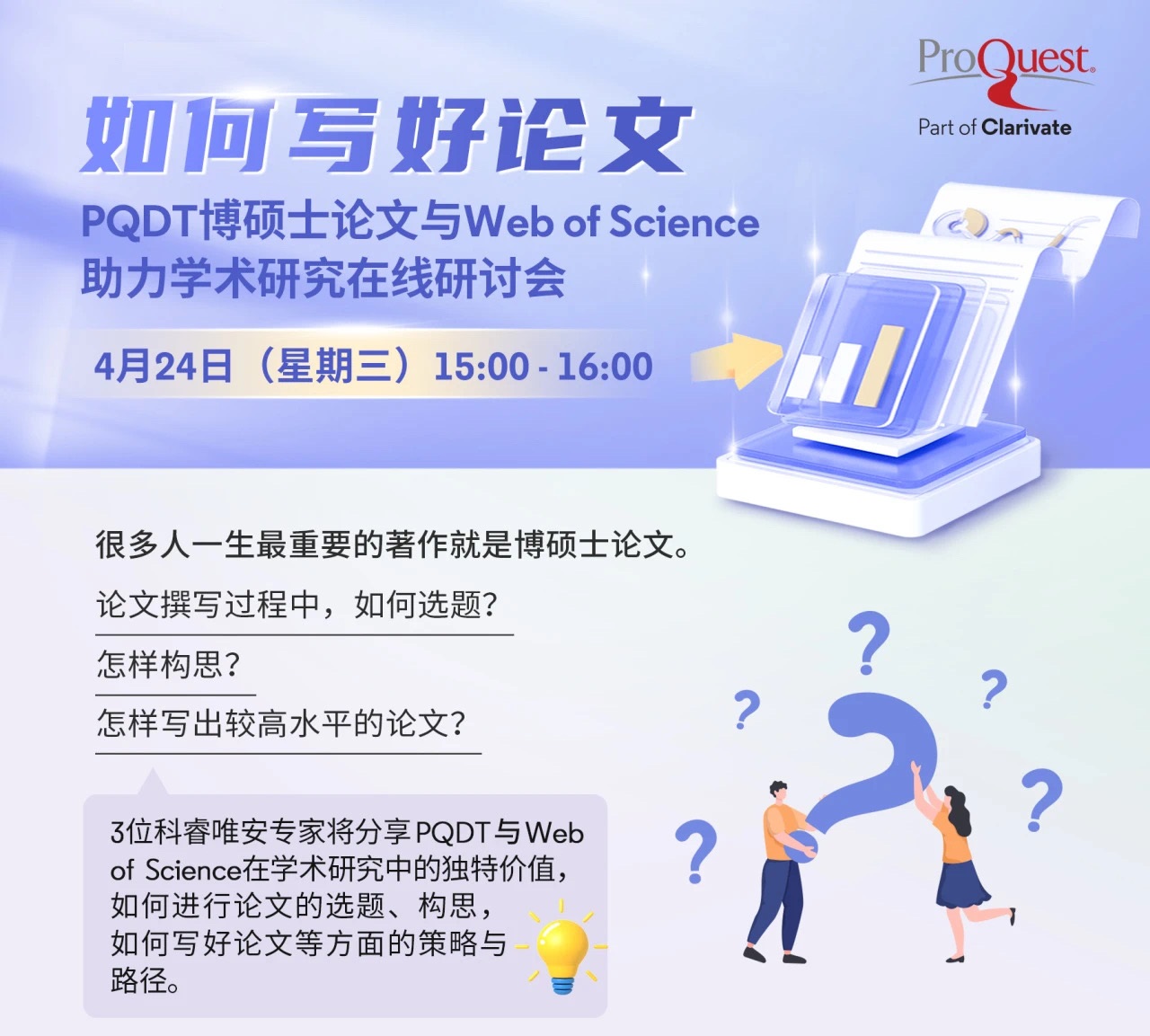 ProQuest
Part of Clarivate

如何写好论文

PQDT博硕士论文与Web of Science
助力学术研究在线研讨会

4月24日（星期三）15:00 - 16:00

很多人一生最重要的著作就是博硕士论文。

论文撰写过程中，如何选题？

怎样构思？

怎样写出较高水平的论文？

3位科睿唯安专家将分享PQDT与Web of Science在学术研究中的独特价值，如何进行论文的选题、构思，如何写好论文等方面的策略与路径。